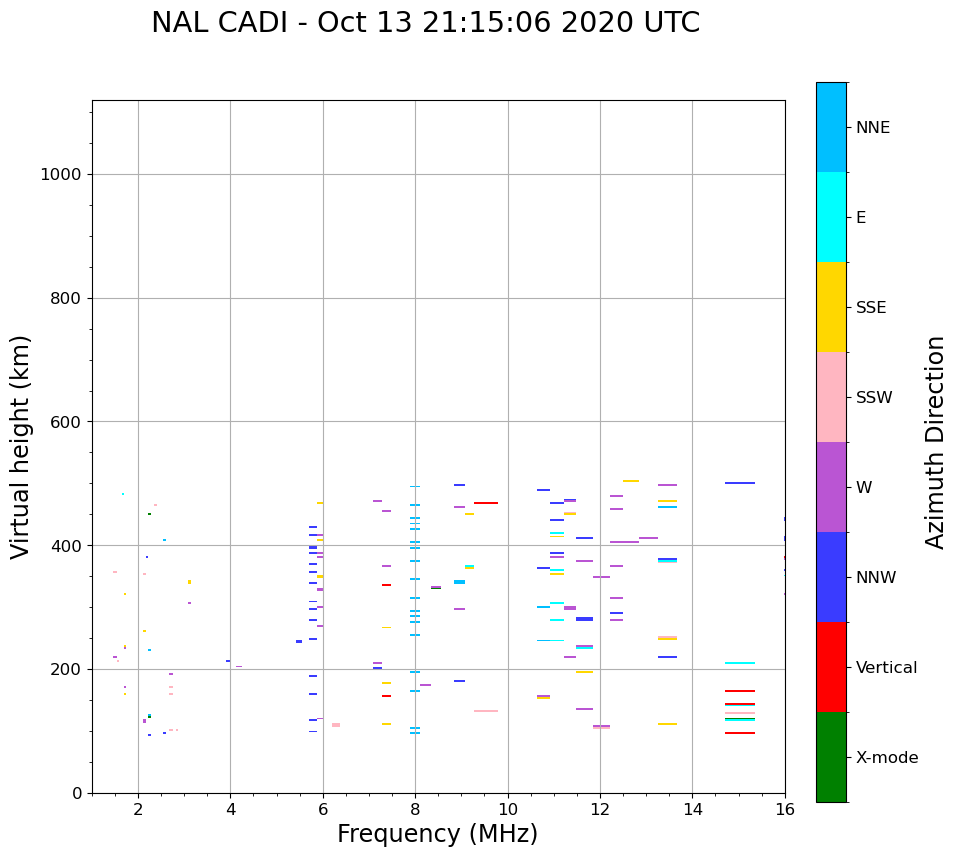 NAL CADI - Oct 13 21:15:06 2020 UTC

Virtual height (km)

1000
800
600
400
200
0

2
4
6
8
10
12
14
16

Frequency (MHz)

NNE
E
SSE
SSW
W
NNW
Vertical
X-mode

Azimuth Direction